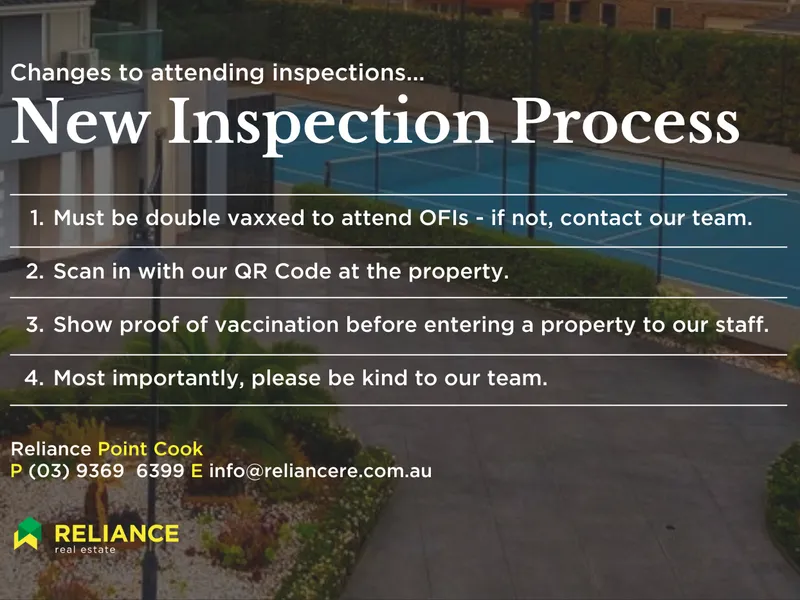 Changes to attending inspections...

New Inspection Process

1. Must be double vaxxed to attend OFIs - if not, contact our team.

2. Scan in with our QR Code at the property.

3. Show proof of vaccination before entering a property to our staff.

4. Most importantly, please be kind to our team.

Reliance Point Cook
P (03) 9369 6399 E info@reliancere.com.au

RELIANCE
real estate